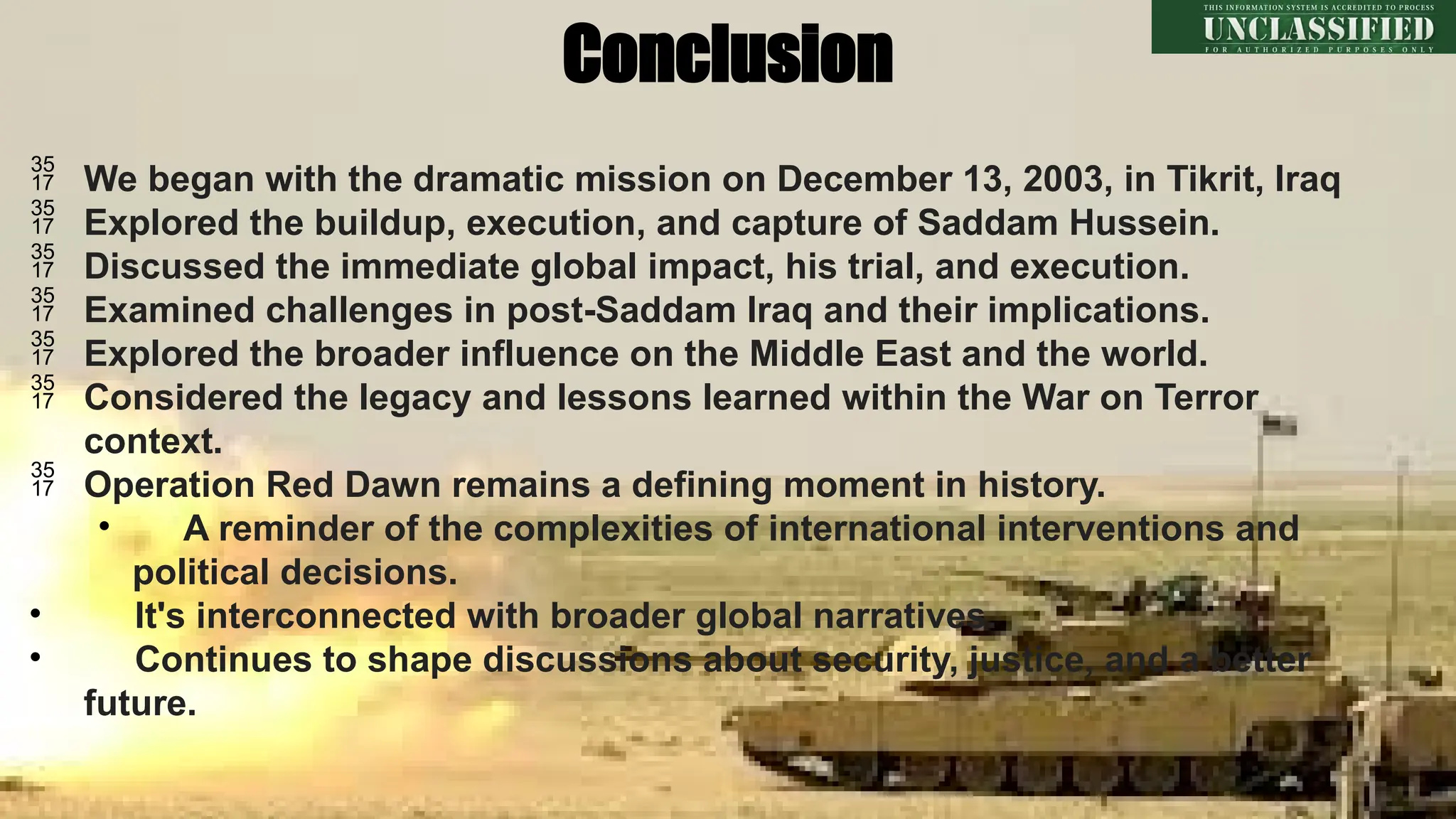 THIS INFORMATION SYSTEM IS ACCREDITED TO PROCESS
UNCLASSIFIED
FOR AUTHORIZED PURPOSES ONLY

Conclusion

35
17 We began with the dramatic mission on December 13, 2003, in Tikrit, Iraq
35
17 Explored the buildup, execution, and capture of Saddam Hussein.
35
17 Discussed the immediate global impact, his trial, and execution.
35
17 Examined challenges in post-Saddam Iraq and their implications.
35
17 Explored the broader influence on the Middle East and the world.
35
17 Considered the legacy and lessons learned within the War on Terror context.
35
17 Operation Red Dawn remains a defining moment in history.

• A reminder of the complexities of international interventions and political decisions.
• It's interconnected with broader global narratives.
• Continues to shape discussions about security, justice, and a better future.